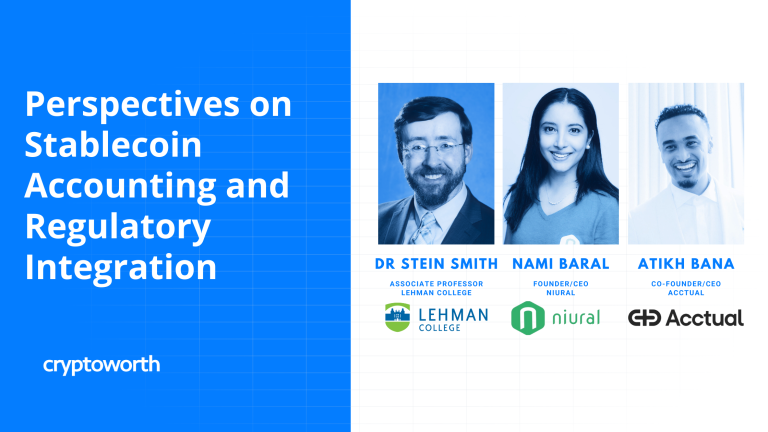 Perspectives on Stablecoin Accounting and Regulatory Integration

cryptoworth

DR STEIN SMITH
ASSOCIATE PROFESSOR
LEHMAN COLLEGE
LEHMAN COLLEGE

NAMI BARAL
FOUNDER/CEO
NIURAL
niural

ATIKH BANA
CO-FOUNDER/CEO
ACCTUAL
Acctual